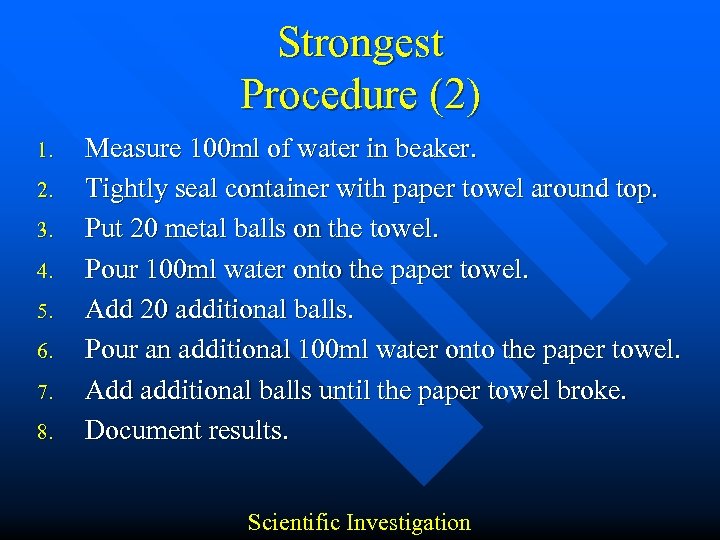 Strongest
Procedure (2)

1. Measure 100ml of water in beaker.
2. Tightly seal container with paper towel around top.
3. Put 20 metal balls on the towel.
4. Pour 100ml water onto the paper towel.
5. Add 20 additional balls.
6. Pour an additional 100ml water onto the paper towel.
7. Add additional balls until the paper towel broke.
8. Document results.

Scientific Investigation